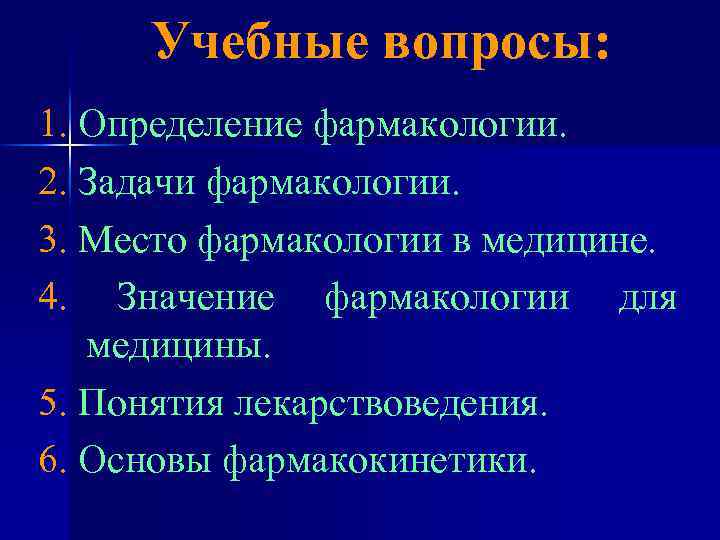 Учебные вопросы:

1. Определение фармакологии.
2. Задачи фармакологии.
3. Место фармакологии в медицине.
4. Значение фармакологии для медицины.
5. Понятия лекарствоведения.
6. Основы фармакокинетики.